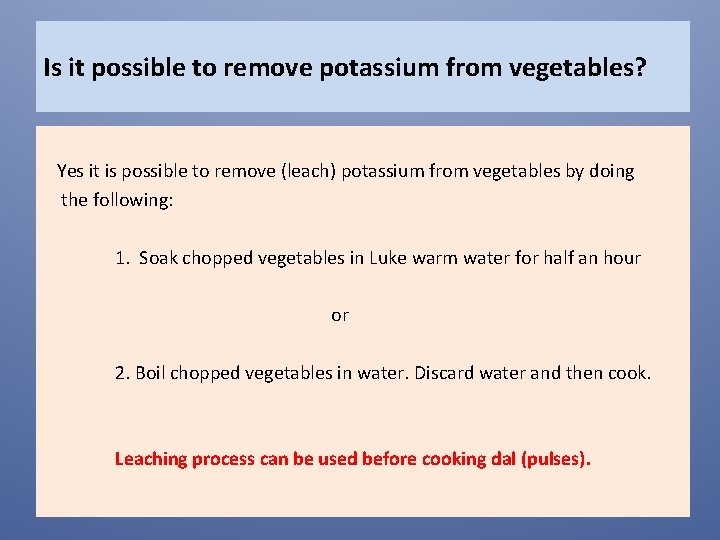 Is it possible to remove potassium from vegetables?

Yes it is possible to remove (leach) potassium from vegetables by doing the following:

1. Soak chopped vegetables in Luke warm water for half an hour

or

2. Boil chopped vegetables in water. Discard water and then cook.

Leaching process can be used before cooking dal (pulses).